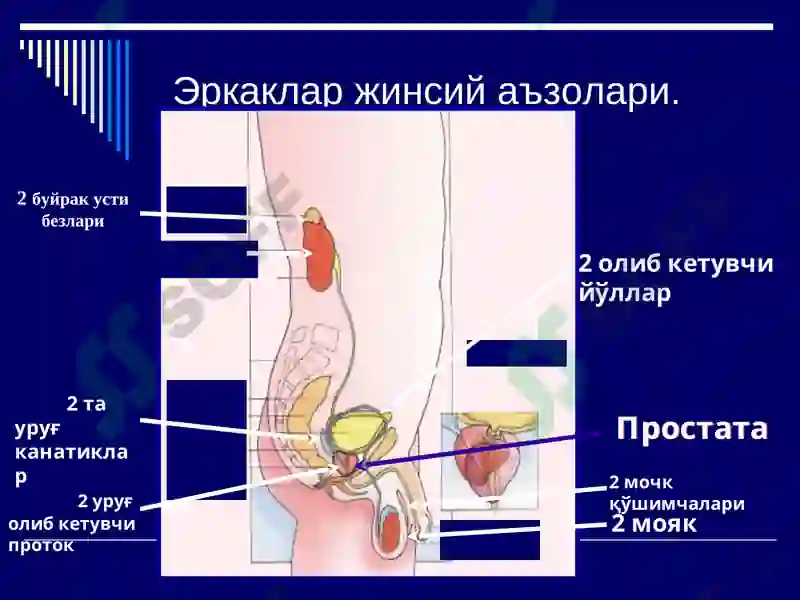 Эркаклар жинсий аъзолари.

2 буйрак усти безлари

2 олиб кетувчи йўллар

2 та уруғ канатиклар

Простата

2 уруғ олиб кетувчи проток

2 мочк қўшимчалари

2 мояк